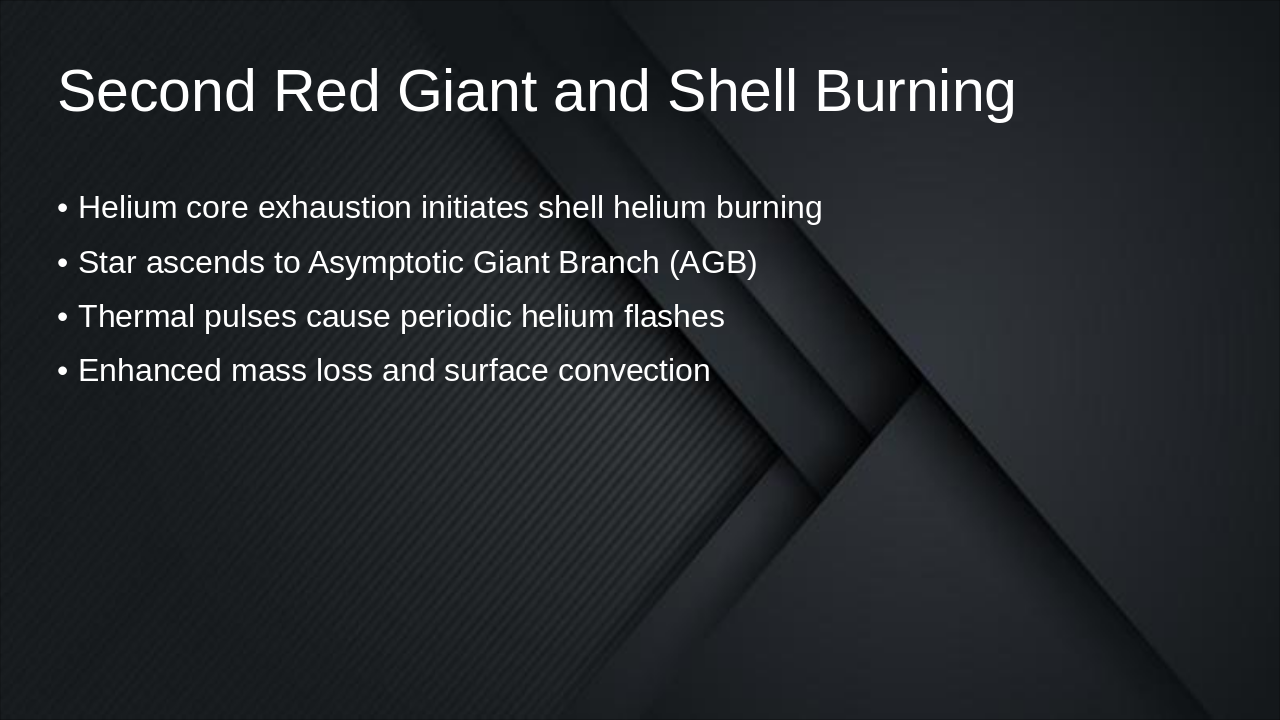 Second Red Giant and Shell Burning

• Helium core exhaustion initiates shell helium burning
• Star ascends to Asymptotic Giant Branch (AGB)
• Thermal pulses cause periodic helium flashes
• Enhanced mass loss and surface convection